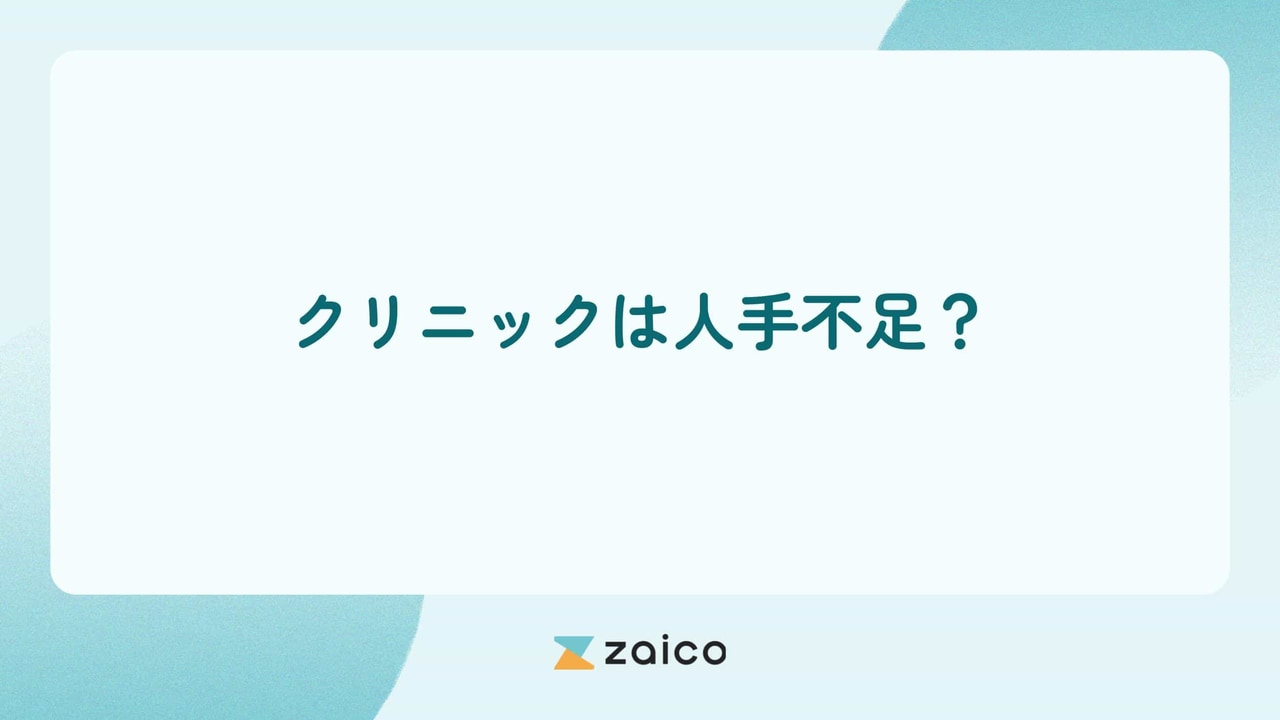 クリニックは人手不足？

zaico